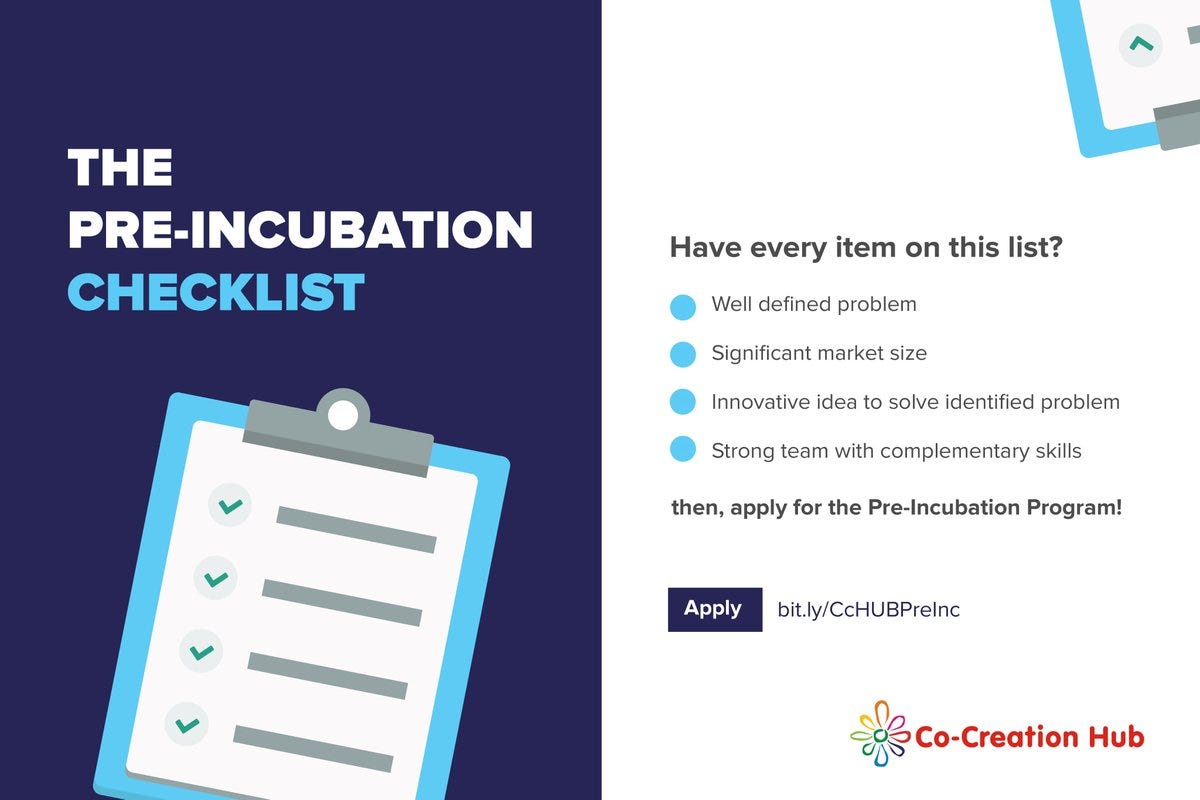 THE PRE-INCUBATION CHECKLIST

Have every item on this list?

Well defined problem

Significant market size

Innovative idea to solve identified problem

Strong team with complementary skills

then, apply for the Pre-Incubation Program!

Apply bit.ly/CcHUBPreInc

Co-Creation Hub